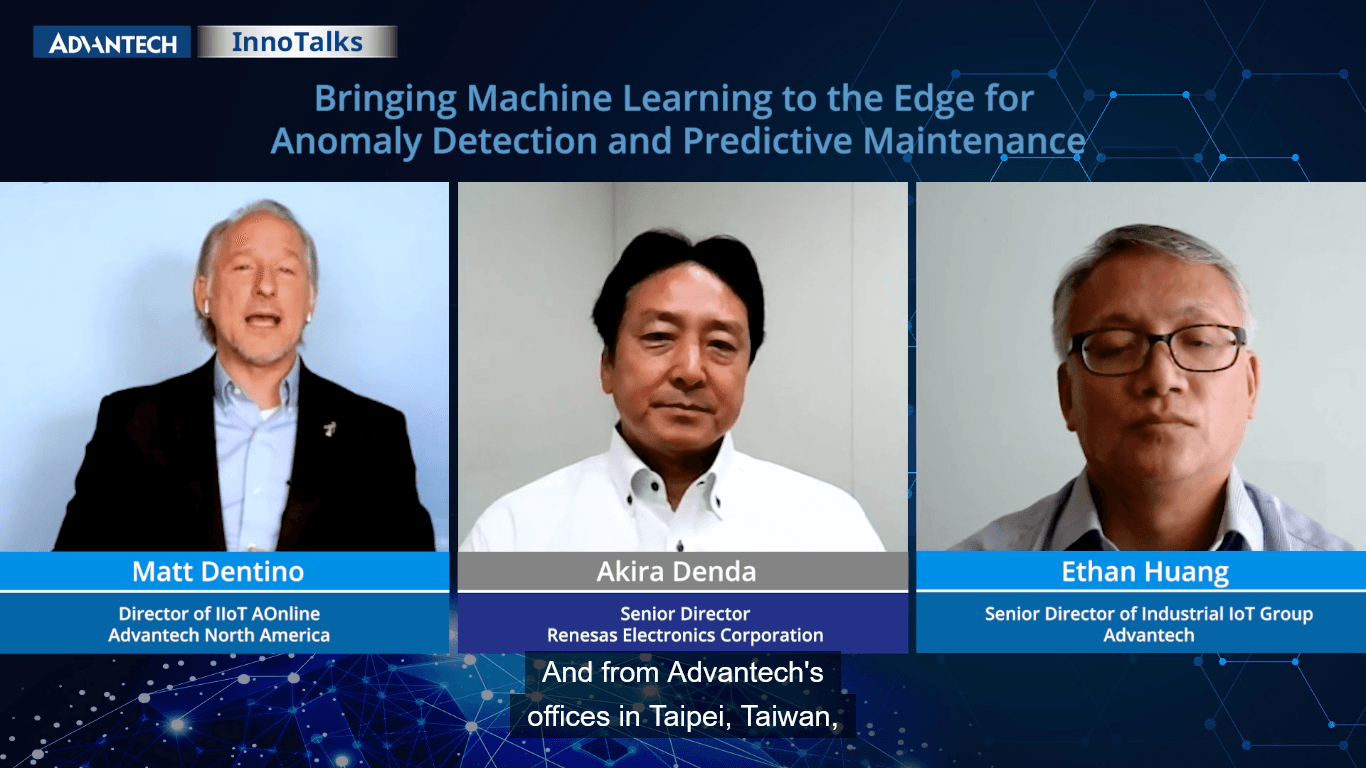 ADVANTECH InnoTalks

Bringing Machine Learning to the Edge for Anomaly Detection and Predictive Maintenance

Matt Dentino
Director of IIoT AOnline
Advantech North America

Akira Denda
Senior Director
Renesas Electronics Corporation

Ethan Huang
Senior Director of Industrial IoT Group
Advantech

And from Advantech's offices in Taipei, Taiwan,